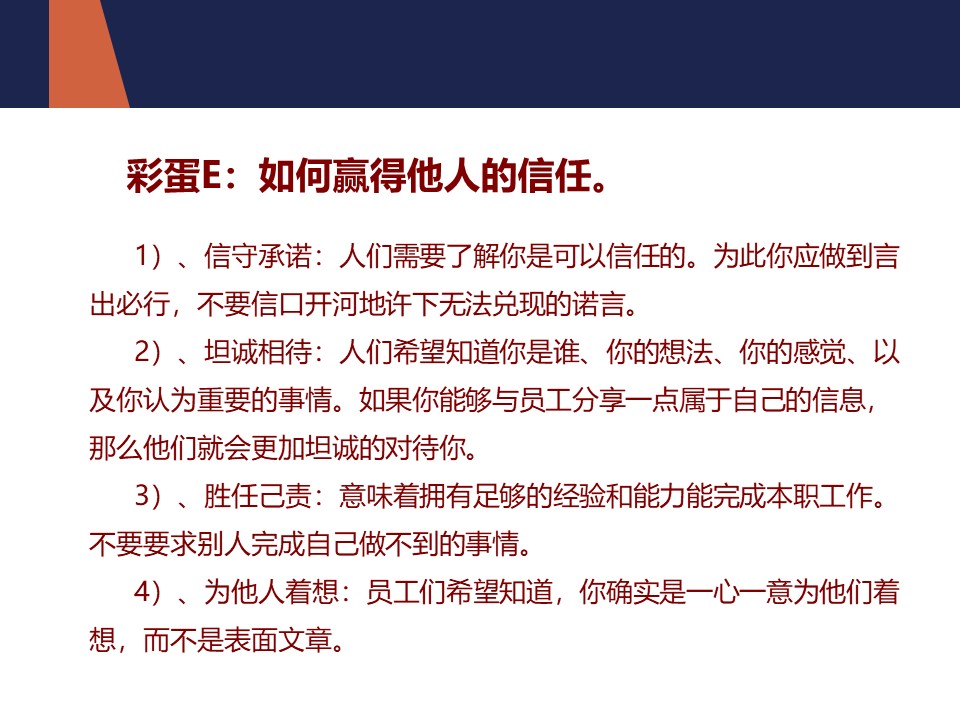 彩蛋E：如何赢得他人的信任。

1）、信守承诺：人们需要了解你是可以信任的。为此你应做到言出必行，不要信口开河地许下无法兑现的诺言。

2）、坦诚相待：人们希望知道你是谁、你的想法、你的感觉、以及你认为重要的事情。如果你能够与员工分享一点属于自己的信息，那么他们就会更加坦诚的对待你。

3）、胜任己责：意味着拥有足够的经验和能力能完成本职工作。不要要求别人完成自己做不到的事情。

4）、为他人着想：员工们希望知道，你确实是一心一意为他们着想，而不是表面文章。